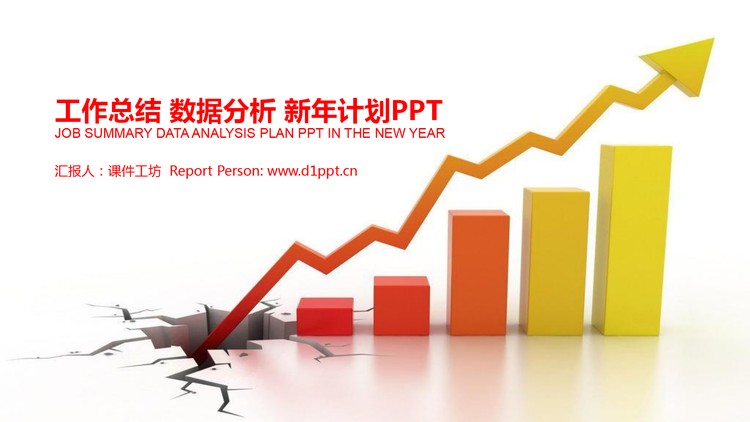 工作总结 数据分析 新年计划PPT
JOB SUMMARY DATA ANALYSIS PLAN PPT IN THE NEW YEAR

汇报人：课件工坊 Report Person: www.d1ppt.cn